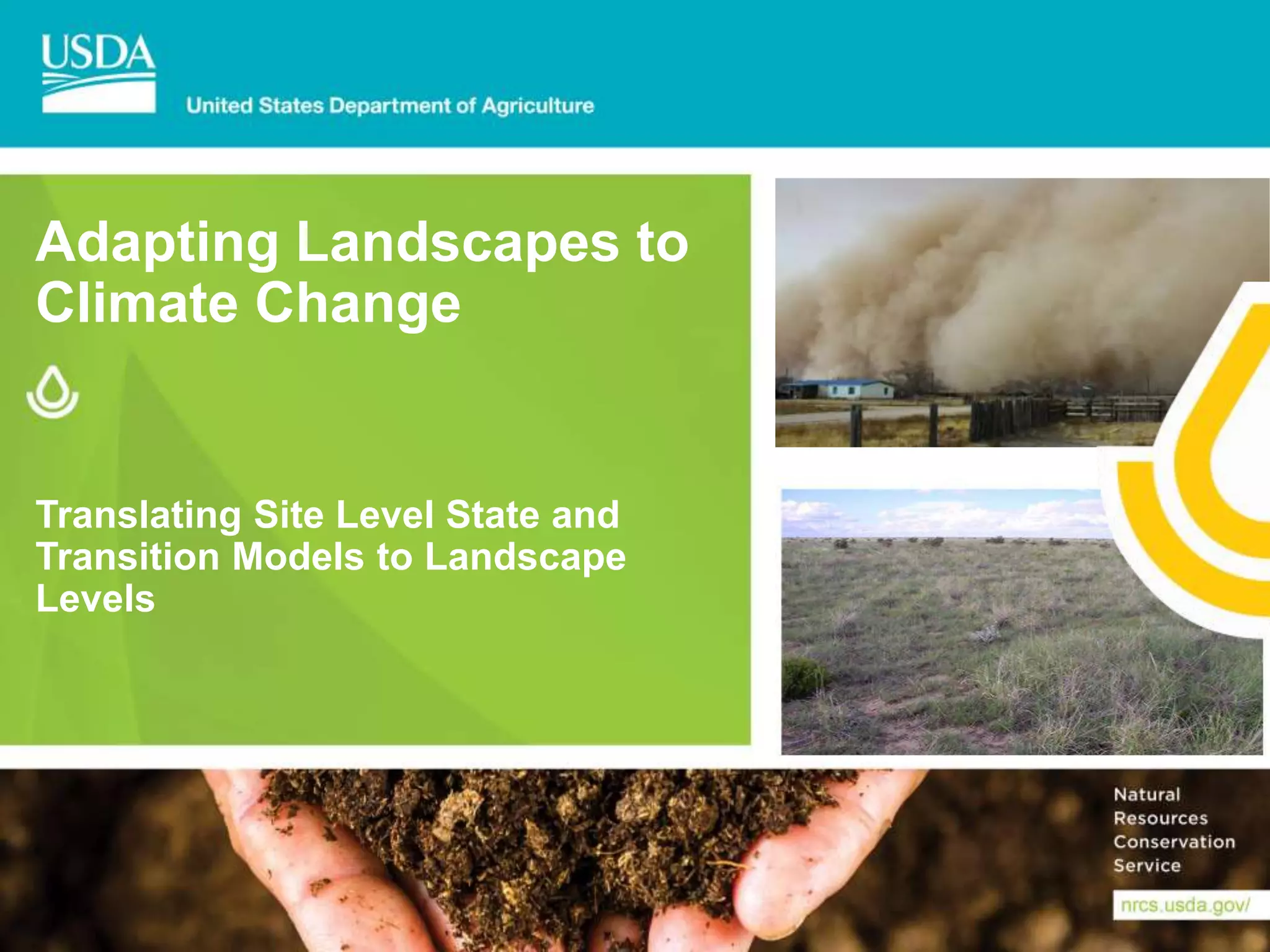 USDA

United States Department of Agriculture

Adapting Landscapes to Climate Change

Translating Site Level State and Transition Models to Landscape Levels

Natural Resources Conservation Service

nrcs.usda.gov/